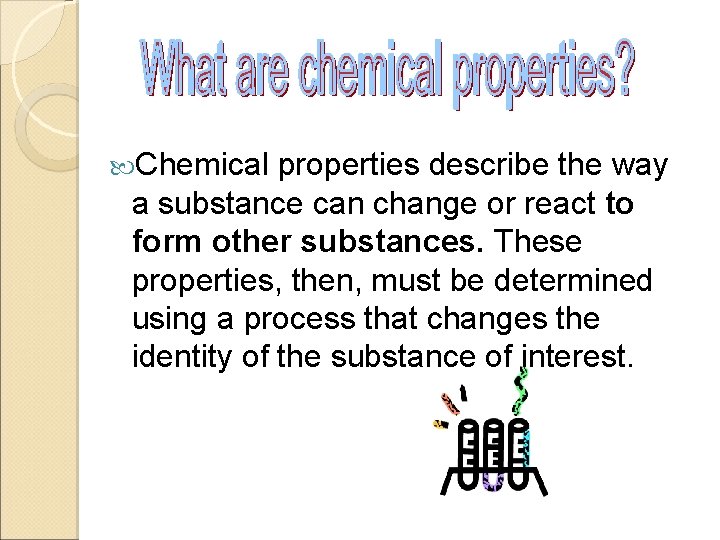 What are chemical properties?

Chemical properties describe the way a substance can change or react to form other substances. These properties, then, must be determined using a process that changes the identity of the substance of interest.